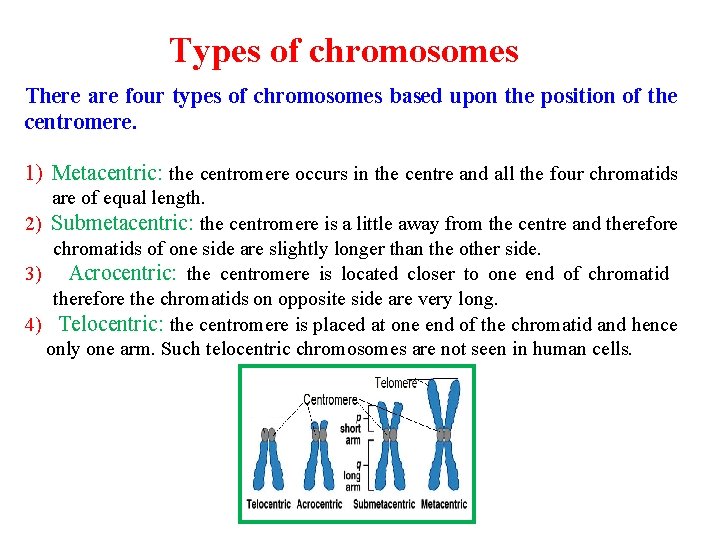 Types of chromosomes

There are four types of chromosomes based upon the position of the centromere.

1) Metacentric: the centromere occurs in the centre and all the four chromatids are of equal length.
2) Submetacentric: the centromere is a little away from the centre and therefore chromatids of one side are slightly longer than the other side.
3) Acrocentric: the centromere is located closer to one end of chromatid therefore the chromatids on opposite side are very long.
4) Telocentric: the centromere is placed at one end of the chromatid and hence only one arm. Such telocentric chromosomes are not seen in human cells.

Telomere
Centromere
p short arm
q long arm
Telocentric Acrocentric Submetacentric Metacentric